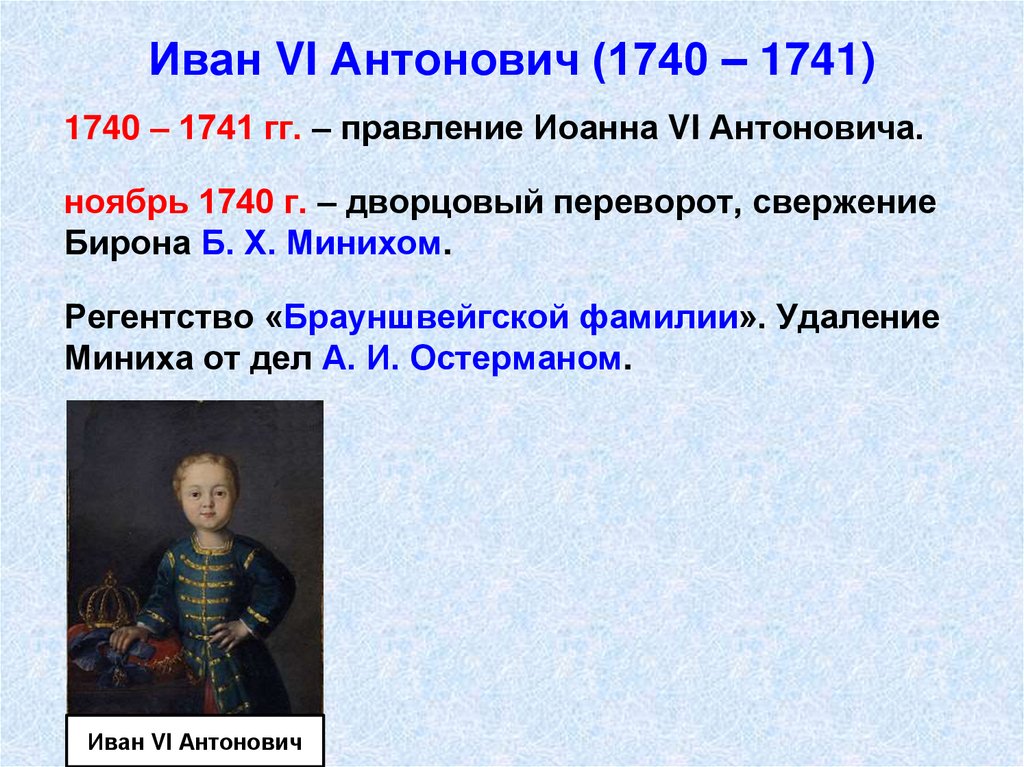 Иван VI Антонович (1740 – 1741)

1740 – 1741 гг. – правление Иоанна VI Антоновича.

ноябрь 1740 г. – дворцовый переворот, свержение Бирона Б. Х. Минихом.

Регентство «Брауншвейгской фамилии». Удаление Миниха от дел А. И. Остерманом.

Иван VI Антонович